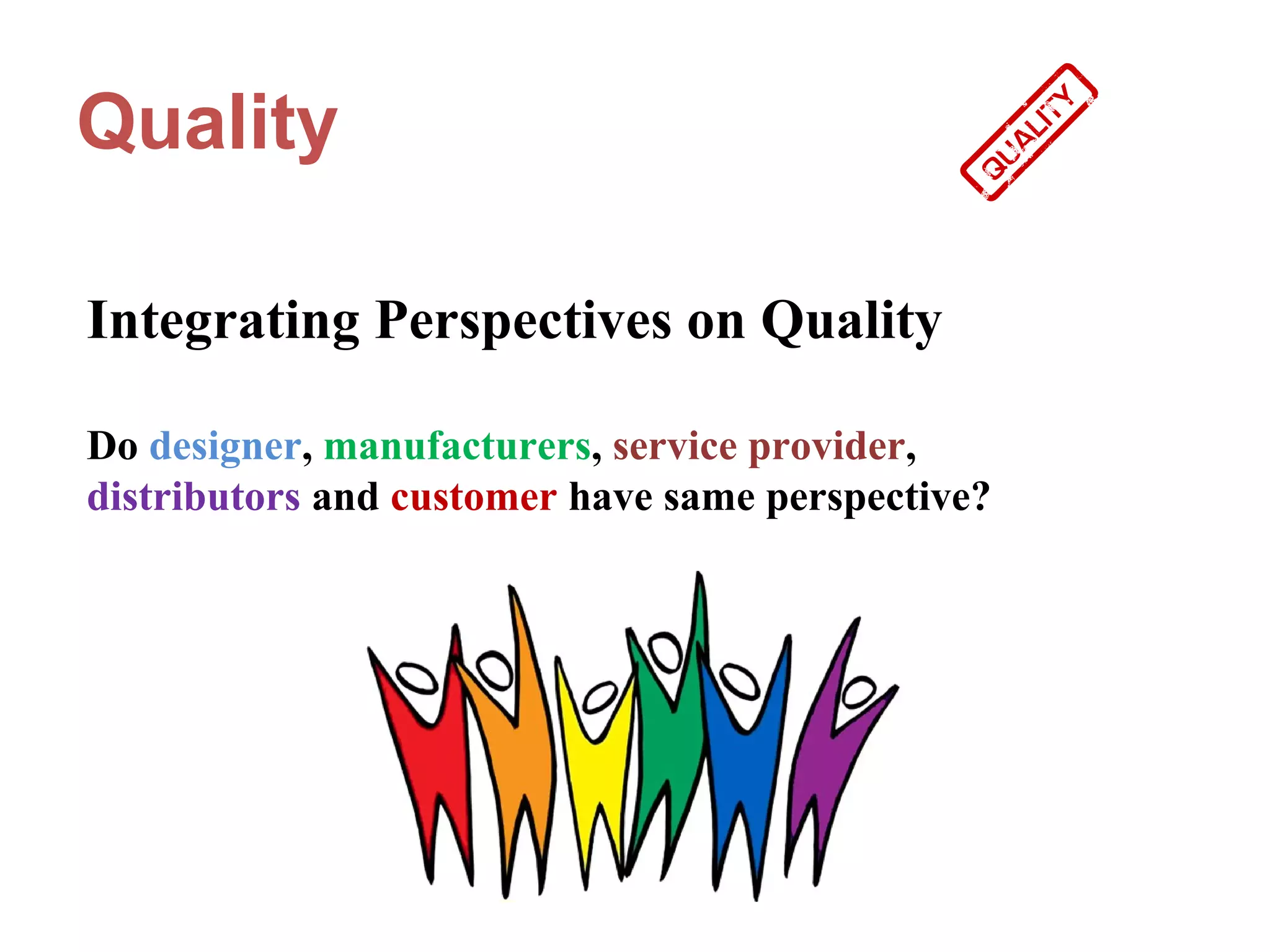 Quality

QUALITY

Integrating Perspectives on Quality

Do designer, manufacturers, service provider, distributors and customer have same perspective?